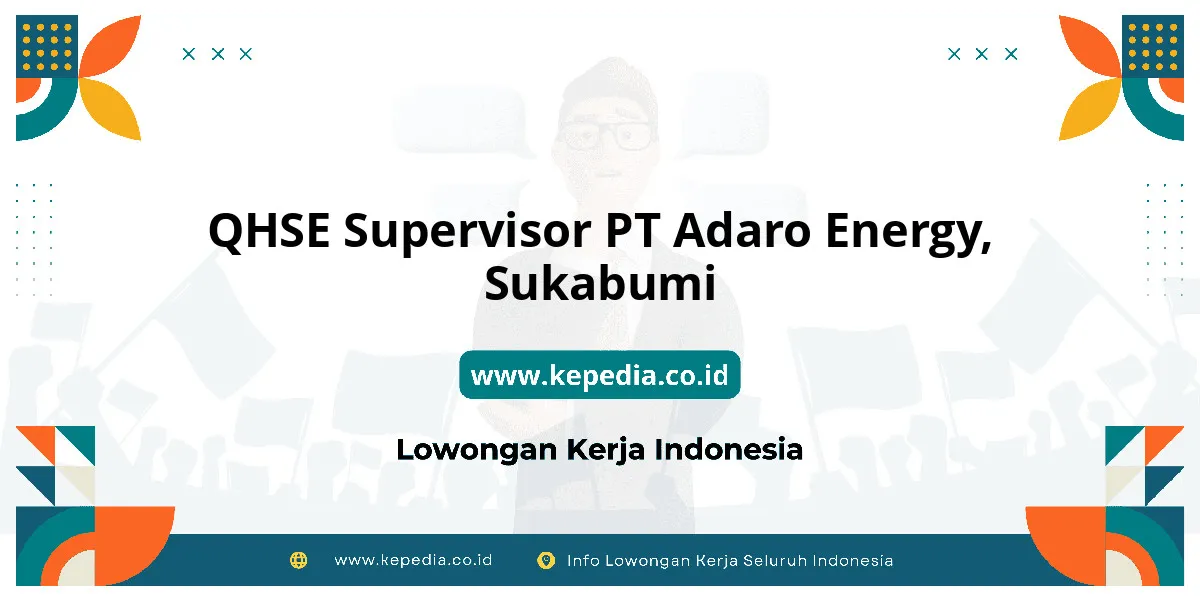 QHSE Supervisor PT Adaro Energy, Sukabumi

www.kepedia.co.id

Lowongan Kerja Indonesia

www.kepedia.co.id Info Lowongan Kerja Seluruh Indonesia